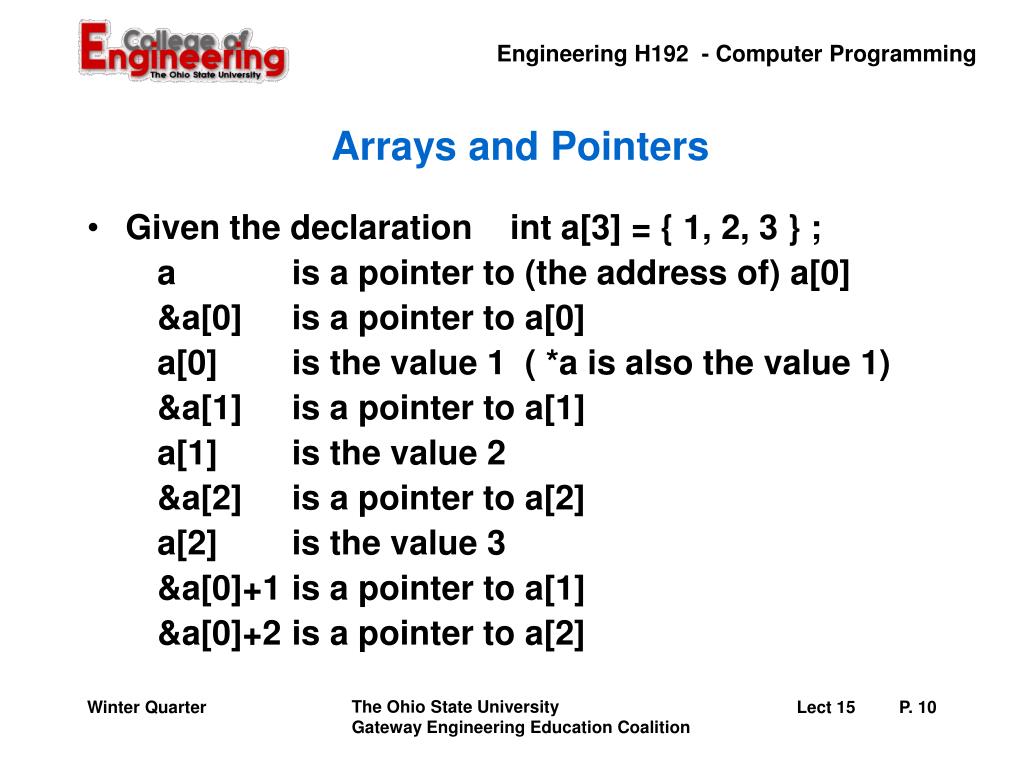 College of Engineering
The Ohio State University

Engineering H192 - Computer Programming

Arrays and Pointers

• Given the declaration int a[3] = { 1, 2, 3 } ;
a is a pointer to (the address of) a[0]
&a[0] is a pointer to a[0]
a[0] is the value 1 ( *a is also the value 1)
&a[1] is a pointer to a[1]
a[1] is the value 2
&a[2] is a pointer to a[2]
a[2] is the value 3
&a[0]+1 is a pointer to a[1]
&a[0]+2 is a pointer to a[2]

Winter Quarter

The Ohio State University
Gateway Engineering Education Coalition

Lect 15 P. 10